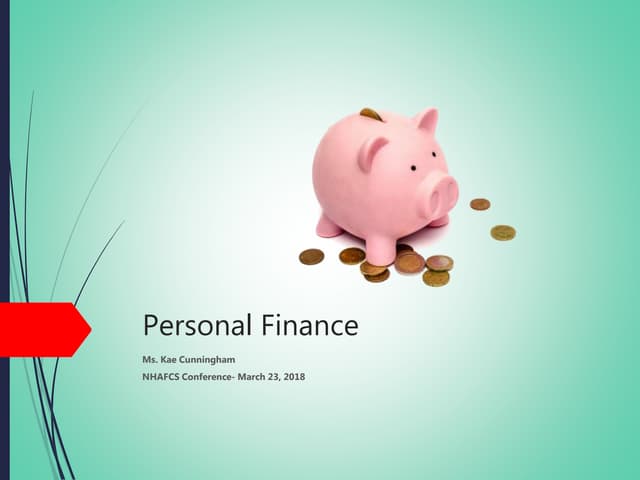 Personal Finance

Ms. Kae Cunningham
NHAFCS Conference- March 23, 2018